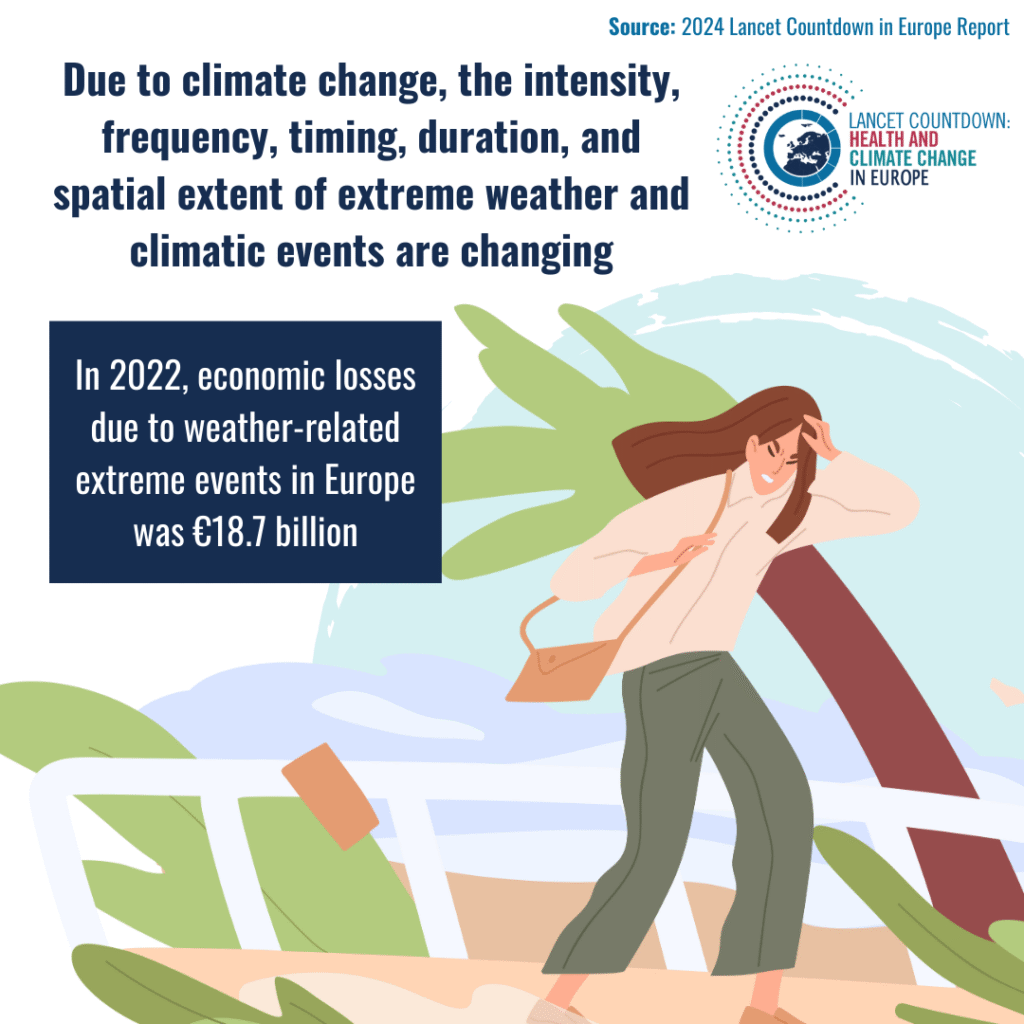 Source: 2024 Lancet Countdown in Europe Report

Due to climate change, the intensity, frequency, timing, duration, and spatial extent of extreme weather and climatic events are changing

LANCET COUNTDOWN: HEALTH AND CLIMATE CHANGE IN EUROPE

In 2022, economic losses due to weather-related extreme events in Europe was €18.7 billion